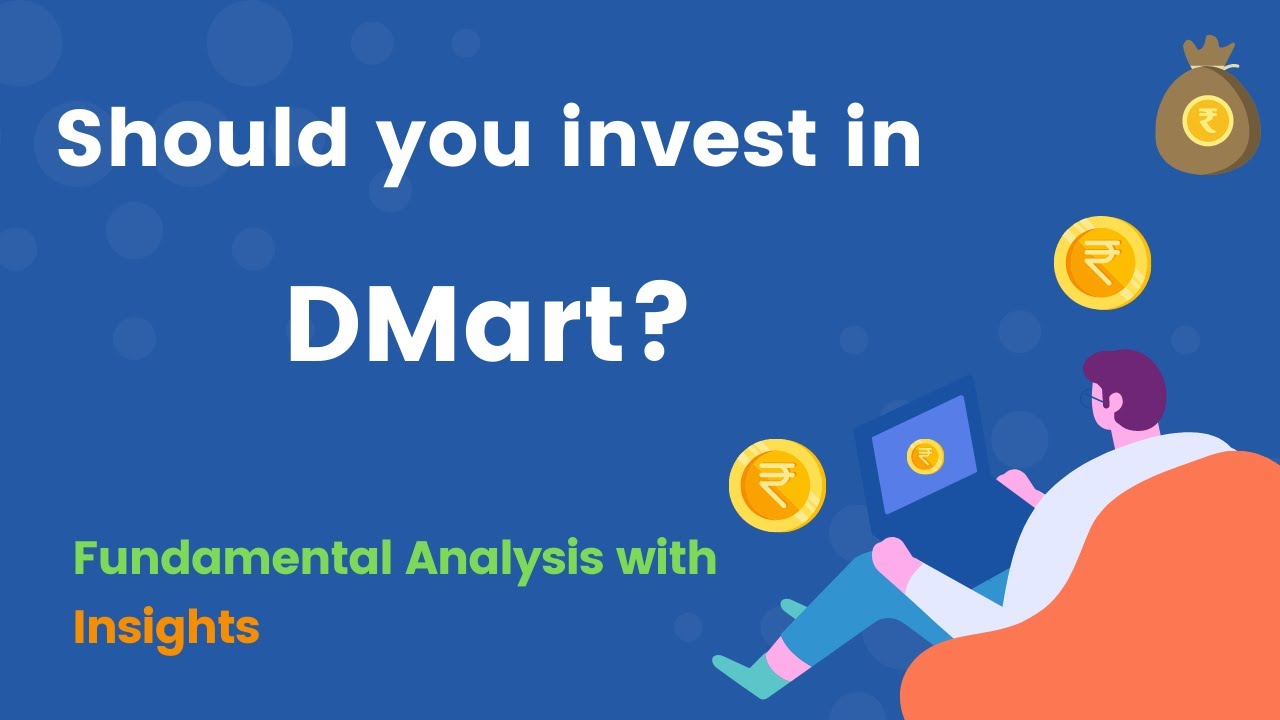 Should you invest in

DMart?

Fundamental Analysis with Insights

₹

₹

₹

₹